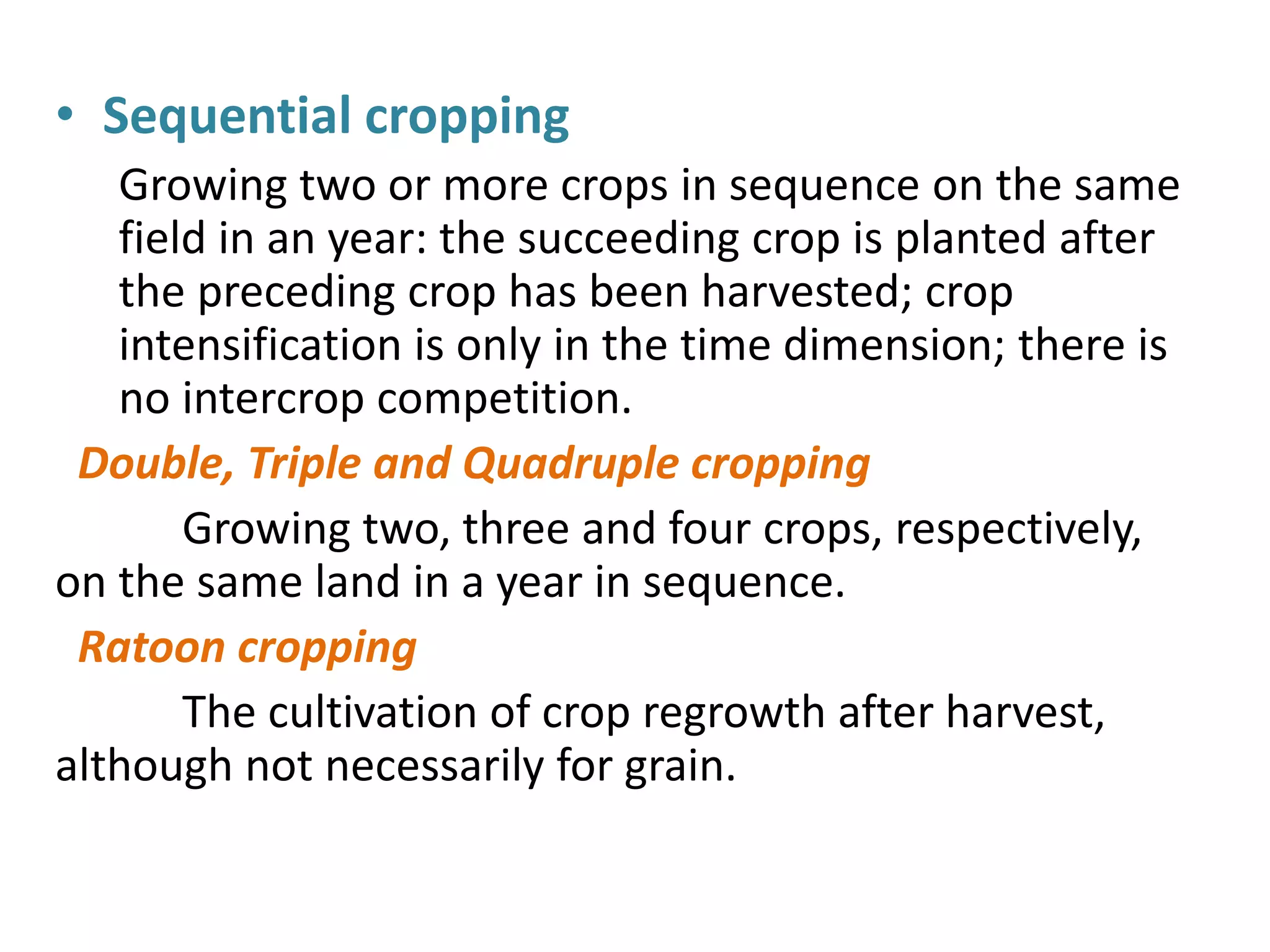 • Sequential cropping

Growing two or more crops in sequence on the same field in an year: the succeeding crop is planted after the preceding crop has been harvested; crop intensification is only in the time dimension; there is no intercrop competition.

Double, Triple and Quadruple cropping

Growing two, three and four crops, respectively, on the same land in a year in sequence.

Ratoon cropping

The cultivation of crop regrowth after harvest, although not necessarily for grain.